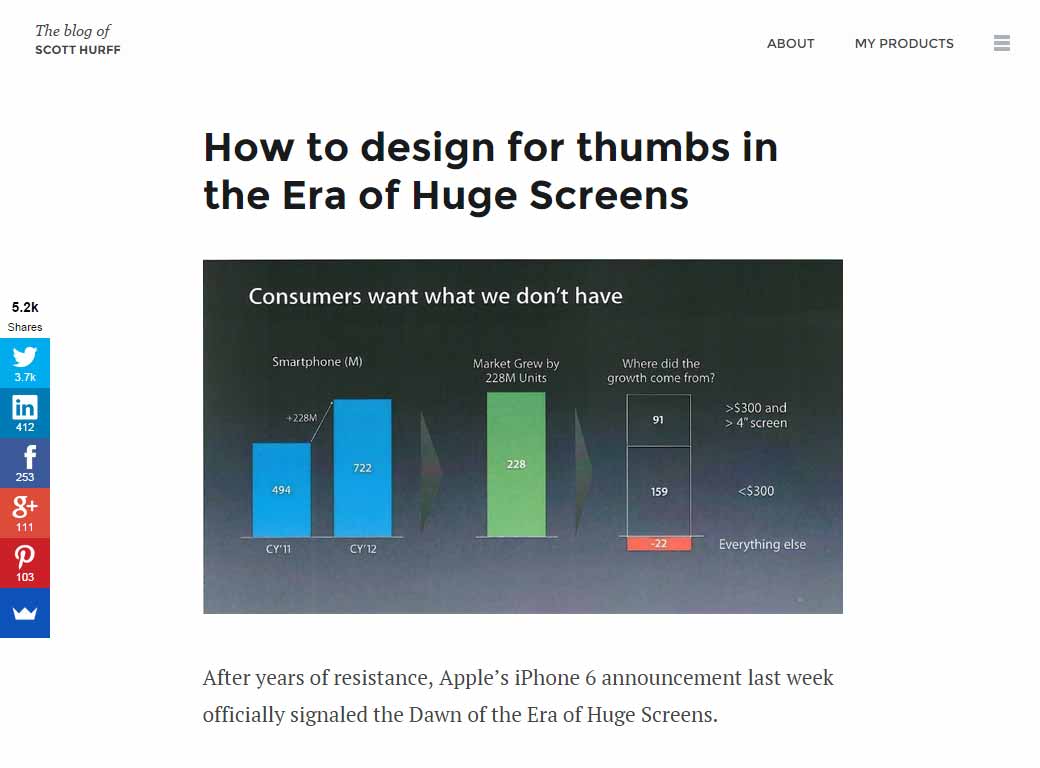 The blog of
SCOTT HURFF

ABOUT MY PRODUCTS

How to design for thumbs in the Era of Huge Screens

5.2k
Shares
3.7k
412
253
111
103

Consumers want what we don't have

Smartphone (M)
+228M
494
722
CY'11
CY'12

Market Grew by 228M Units
228

Where did the growth come from?
91
159
-22
>$300 and > 4" screen
<$300
Everything else

After years of resistance, Apple's iPhone 6 announcement last week officially signaled the Dawn of the Era of Huge Screens.